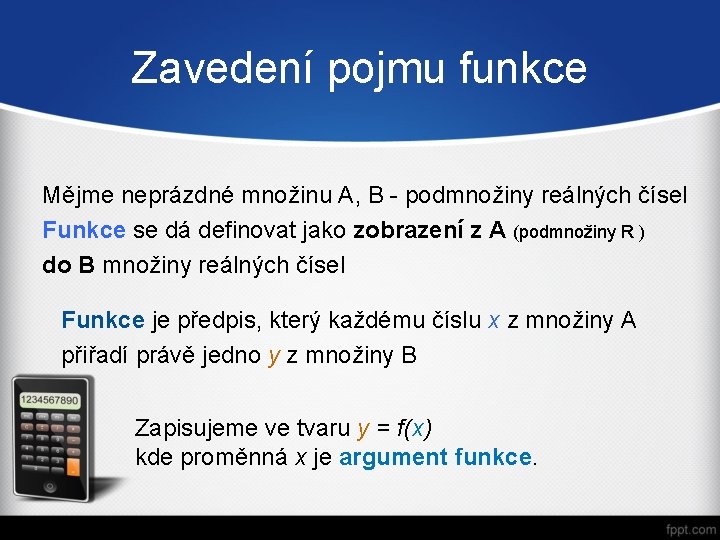 Zavedení pojmu funkce

Mějme neprázdné množinu A, B - podmnožiny reálných čísel

Funkce se dá definovat jako zobrazení z A (podmnožiny R ) do B množiny reálných čísel

Funkce je předpis, který každému číslu $x$ z množiny A přiřadí právě jedno $y$ z množiny B

1234567890

Zapisujeme ve tvaru $y = f(x)$
kde proměnná $x$ je argument funkce.

fppt.com